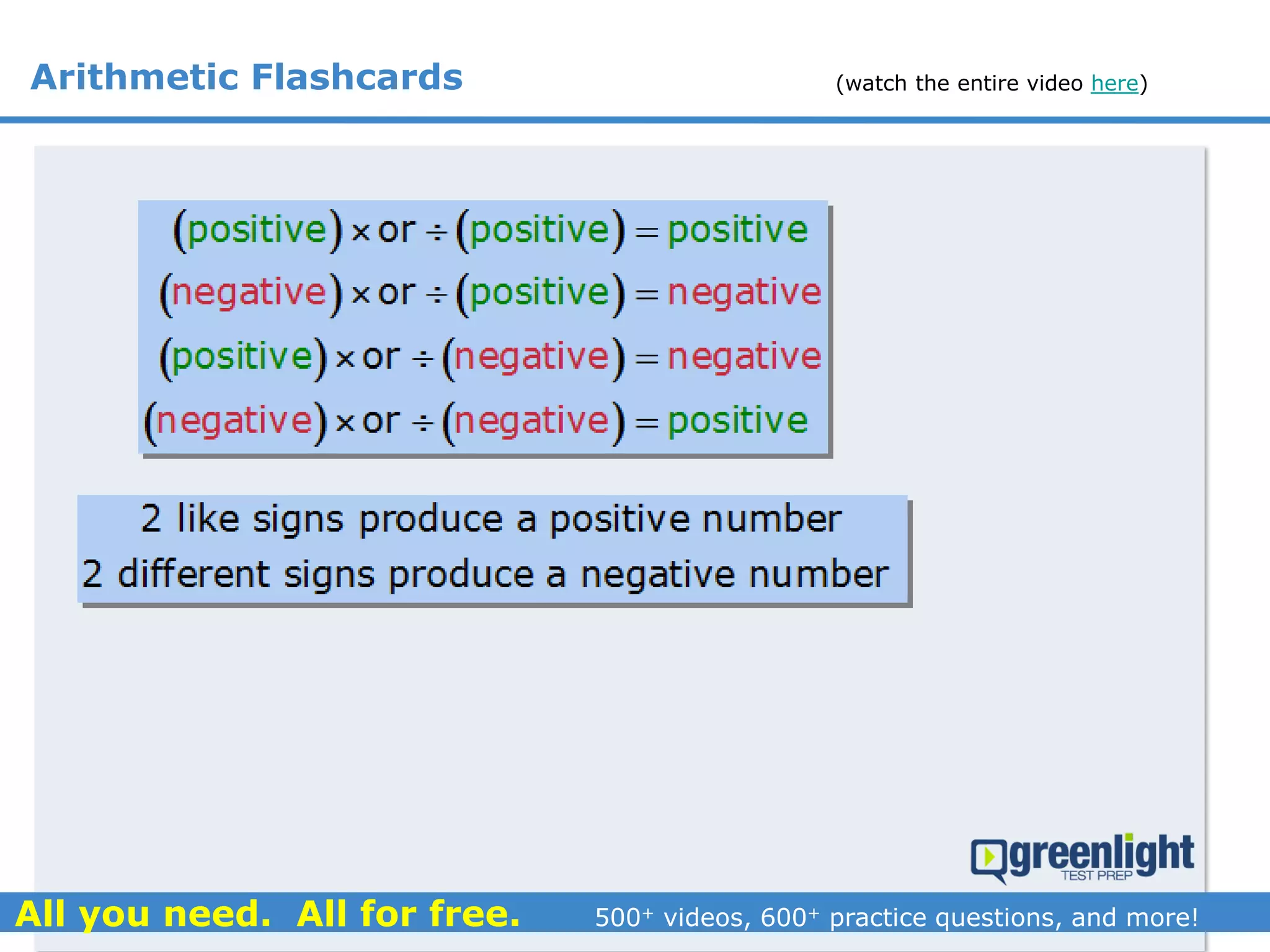 Arithmetic Flashcards

(watch the entire video here)

$(\text{positive}) \times \text{or} \div (\text{positive}) = \text{positive}$
$(\text{negative}) \times \text{or} \div (\text{positive}) = \text{negative}$
$(\text{positive}) \times \text{or} \div (\text{negative}) = \text{negative}$
$(\text{negative}) \times \text{or} \div (\text{negative}) = \text{positive}$

2 like signs produce a positive number
2 different signs produce a negative number

greenlight TEST PREP

All you need. All for free.

500$^+$ videos, 600$^+$ practice questions, and more!